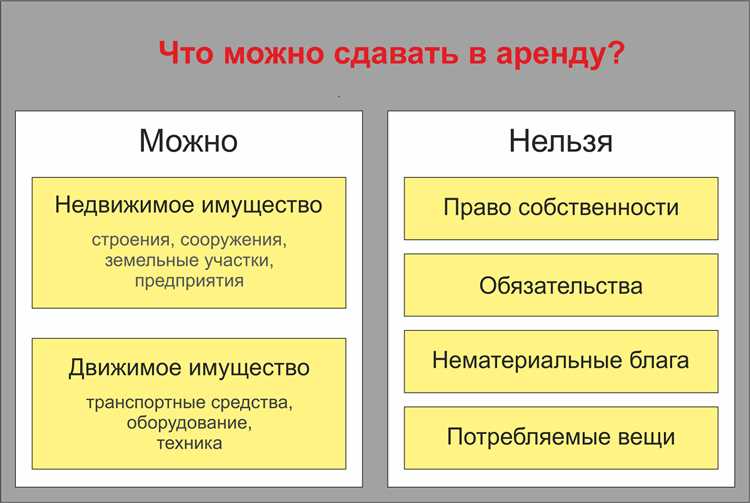 Что можно сдавать в аренду?

Можно

Недвижимое имущество

строения, сооружения, земельные участки, предприятия

Движимое имущество

транспортные средства, оборудование, техника

Нельзя

Право собственности

Обязательства

Нематериальные блага

Потребляемые вещи